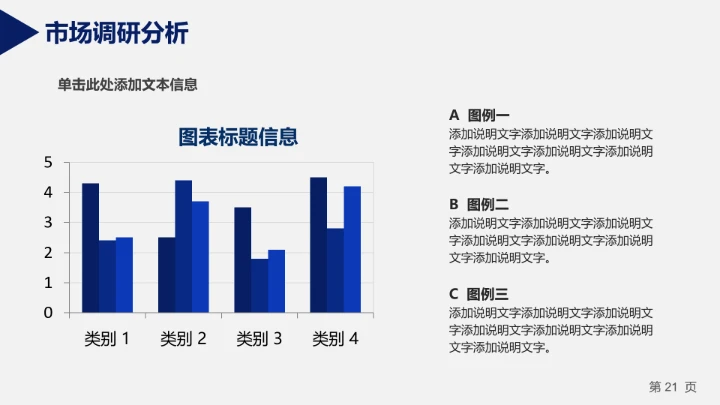 市场调研分析

单击此处添加文本信息

图表标题信息

5
4
3
2
1
0

类别 1　类别 2　类别 3　类别 4

A 图例一
添加说明文字添加说明文字添加说明文字添加说明文字添加说明文字添加说明文字添加说明文字。

B 图例二
添加说明文字添加说明文字添加说明文字添加说明文字添加说明文字添加说明文字添加说明文字。

C 图例三
添加说明文字添加说明文字添加说明文字添加说明文字添加说明文字添加说明文字添加说明文字。

第 21 页